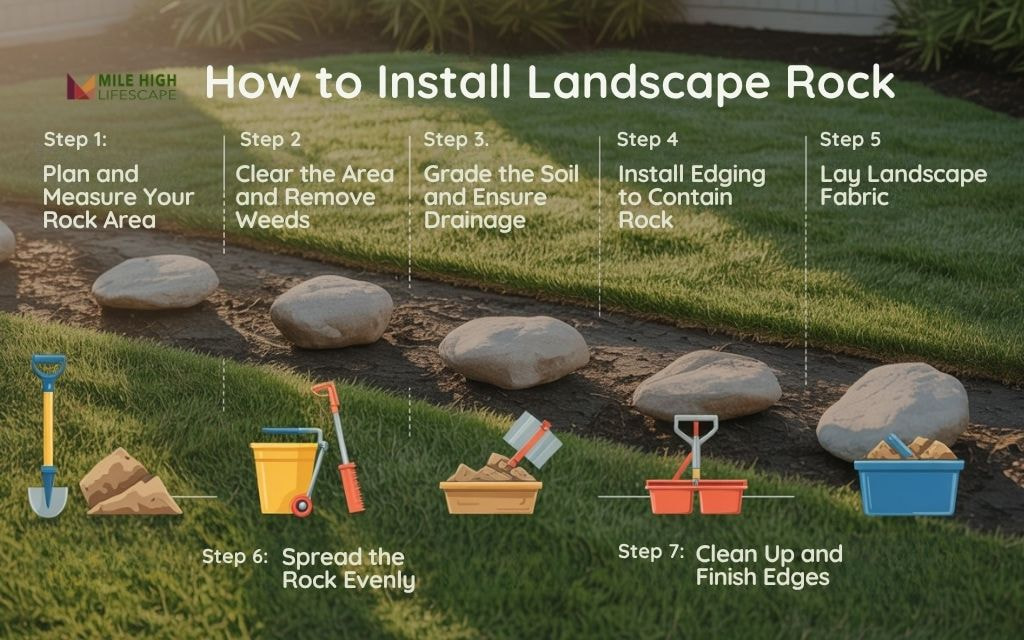 MILE HIGH LIFESCAPE

How to Install Landscape Rock

Step 1:
Plan and Measure Your Rock Area

Step 2
Clear the Area and Remove Weeds

Step 3.
Grade the Soil and Ensure Drainage

Step 4
Install Edging to Contain Rock

Step 5
Lay Landscape Fabric

Step 6: Spread the Rock Evenly

Step 7: Clean Up and Finish Edges